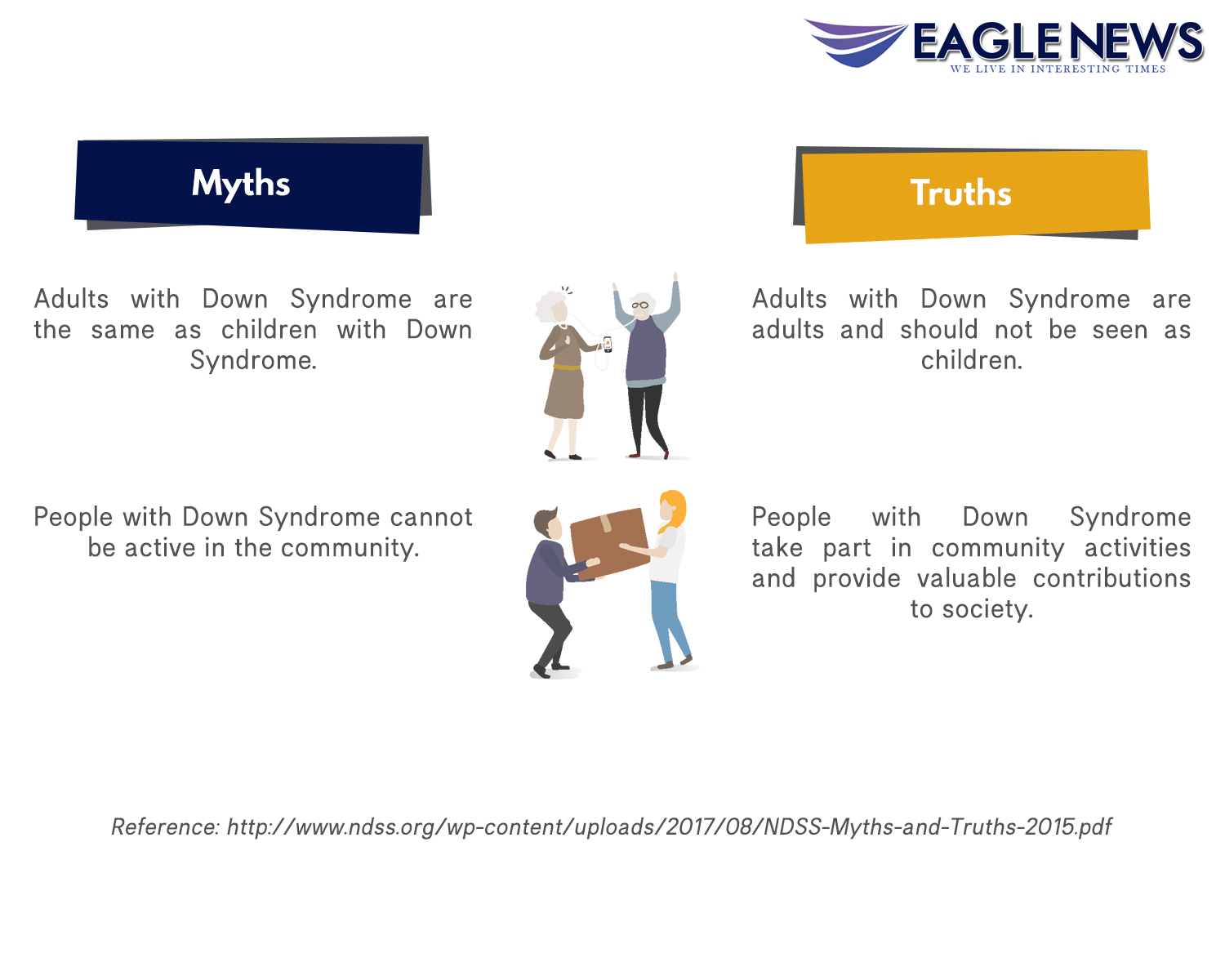 EAGLE NEWS
WE LIVE IN INTERESTING TIMES

Myths

Adults with Down Syndrome are the same as children with Down Syndrome.

People with Down Syndrome cannot be active in the community.

Truths

Adults with Down Syndrome are adults and should not be seen as children.

People with Down Syndrome take part in community activities and provide valuable contributions to society.

Reference: http://www.ndss.org/wp-content/uploads/2017/08/NDSS-Myths-and-Truths-2015.pdf